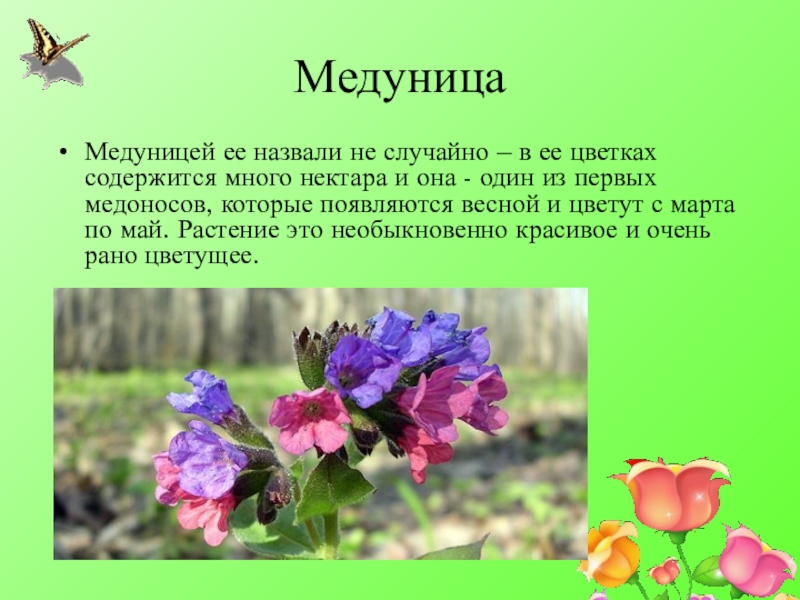 Медуница

• Медуницей ее назвали не случайно – в ее цветках содержится много нектара и она - один из первых медоносов, которые появляются весной и цветут с марта по май. Растение это необыкновенно красивое и очень рано цветущее.